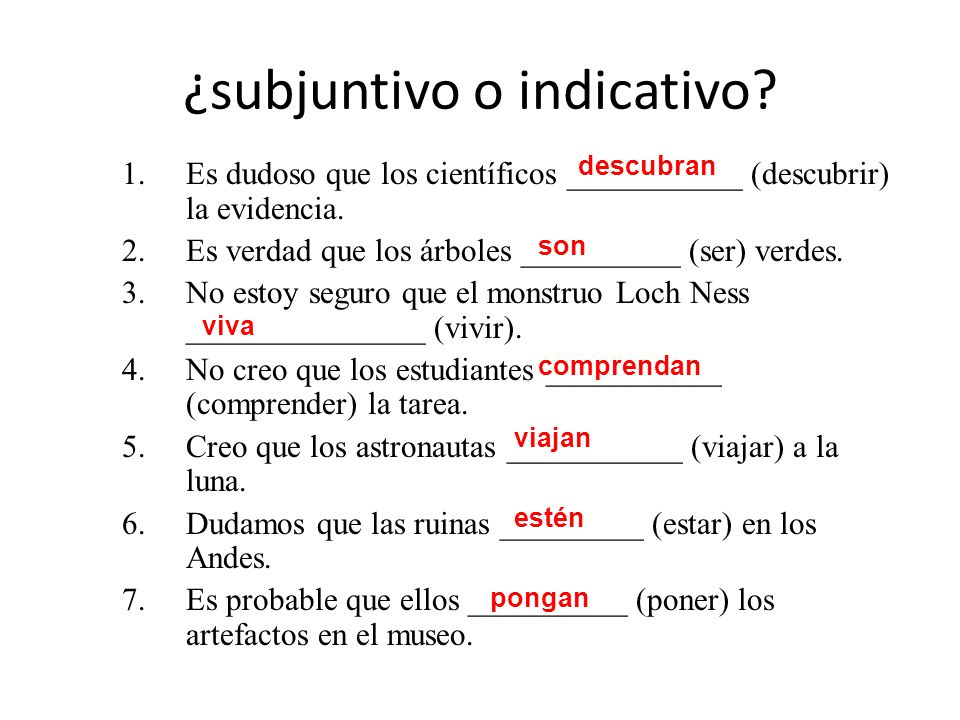 ¿subjuntivo o indicativo?

1. Es dudoso que los científicos descubran (descubrir) la evidencia.
2. Es verdad que los árboles son (ser) verdes.
3. No estoy seguro que el monstruo Loch Ness viva (vivir).
4. No creo que los estudiantes comprendan (comprender) la tarea.
5. Creo que los astronautas viajan (viajar) a la luna.
6. Dudamos que las ruinas estén (estar) en los Andes.
7. Es probable que ellos pongan (poner) los artefactos en el museo.